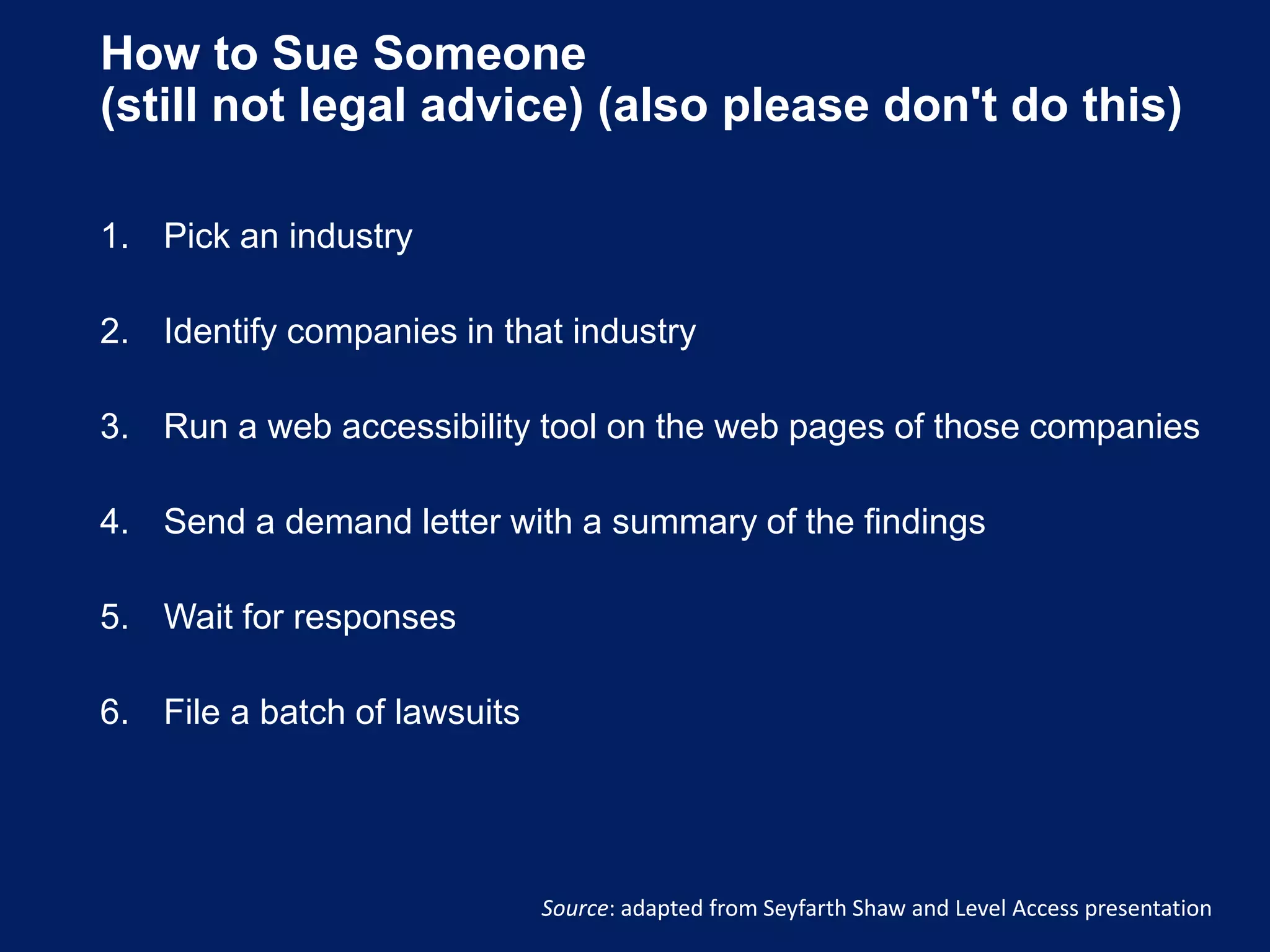 How to Sue Someone
(still not legal advice) (also please don't do this)

1. Pick an industry

2. Identify companies in that industry

3. Run a web accessibility tool on the web pages of those companies

4. Send a demand letter with a summary of the findings

5. Wait for responses

6. File a batch of lawsuits

Source: adapted from Seyfarth Shaw and Level Access presentation